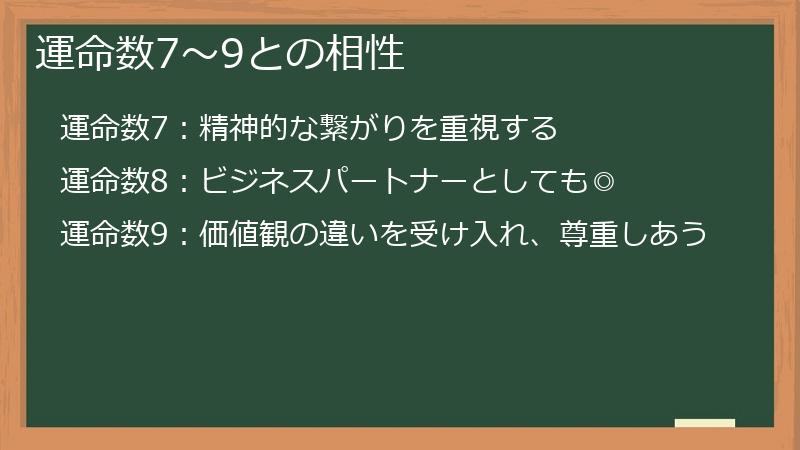 運命数7～9との相性

運命数7：精神的な繋がりを重視する

運命数8：ビジネスパートナーとしても◎

運命数9：価値観の違いを受け入れ、尊重しあう